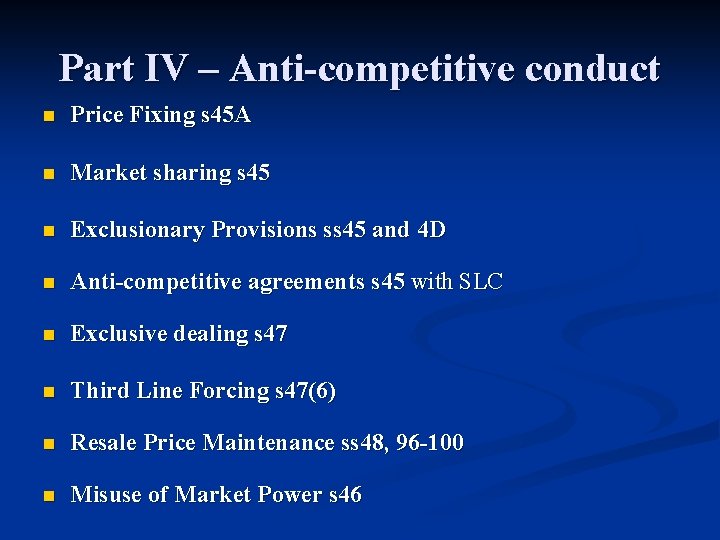 Part IV – Anti-competitive conduct

- Price Fixing s45A
- Market sharing s45
- Exclusionary Provisions ss45 and 4D
- Anti-competitive agreements s45 with SLC
- Exclusive dealing s47
- Third Line Forcing s47(6)
- Resale Price Maintenance ss48, 96-100
- Misuse of Market Power s46